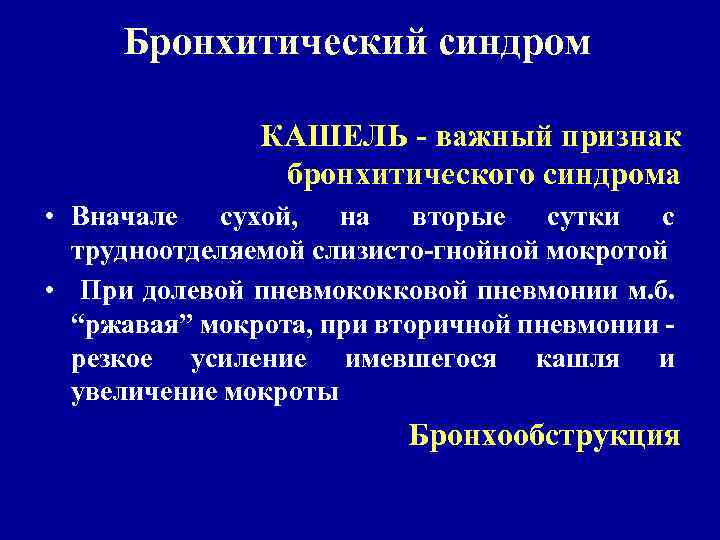 Бронхитический синдром

КАШЕЛЬ - важный признак бронхитического синдрома

• Вначале сухой, на вторые сутки с трудноотделяемой слизисто-гнойной мокротой

• При долевой пневмококковой пневмонии м.б. “ржавая” мокрота, при вторичной пневмонии - резкое усиление имевшегося кашля и увеличение мокроты

Бронхообструкция